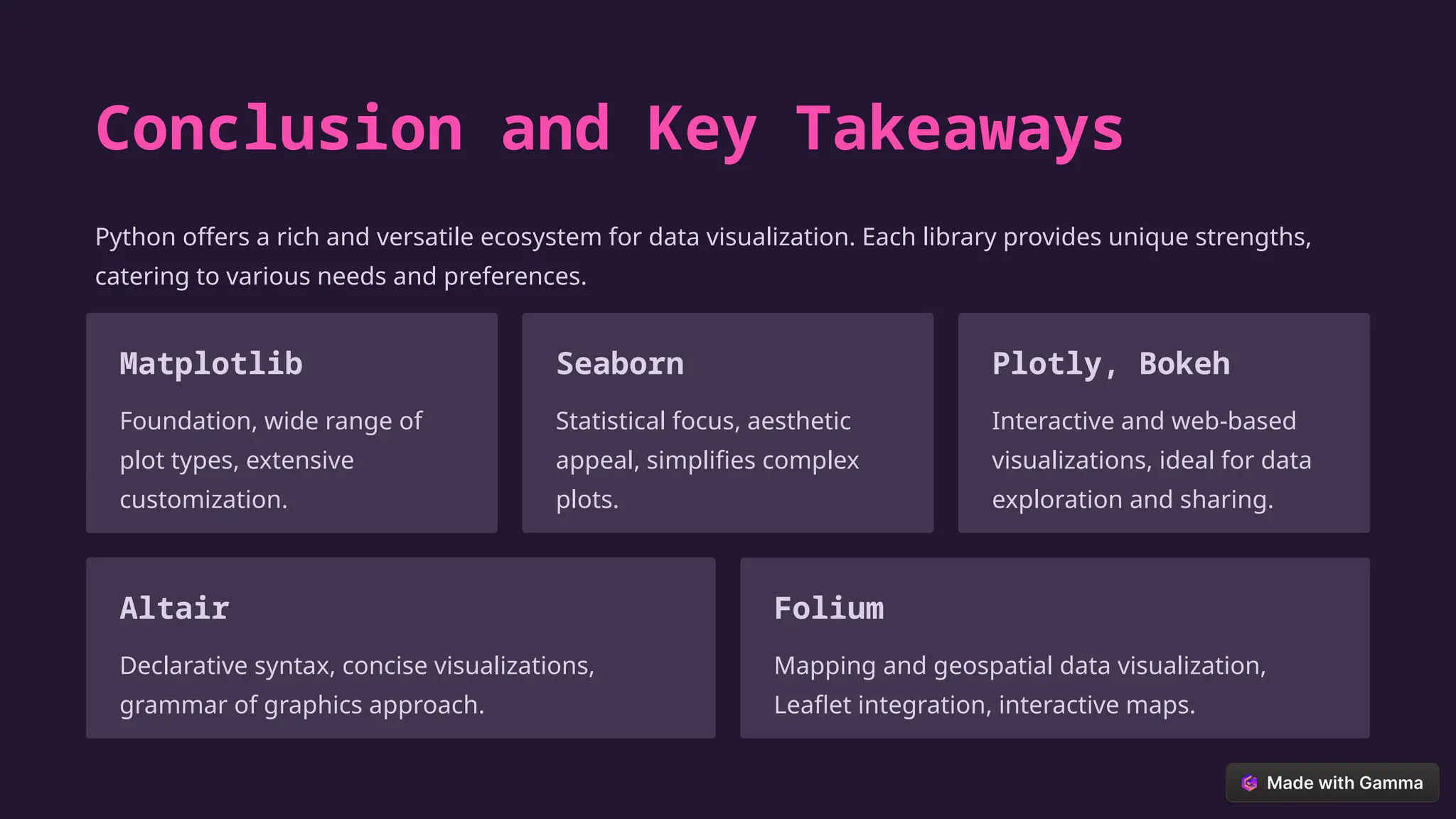 Conclusion and Key Takeaways

Python offers a rich and versatile ecosystem for data visualization. Each library provides unique strengths, catering to various needs and preferences.

Matplotlib

Foundation, wide range of plot types, extensive customization.

Seaborn

Statistical focus, aesthetic appeal, simplifies complex plots.

Plotly, Bokeh

Interactive and web-based visualizations, ideal for data exploration and sharing.

Altair

Declarative syntax, concise visualizations, grammar of graphics approach.

Folium

Mapping and geospatial data visualization, Leaflet integration, interactive maps.

Made with Gamma